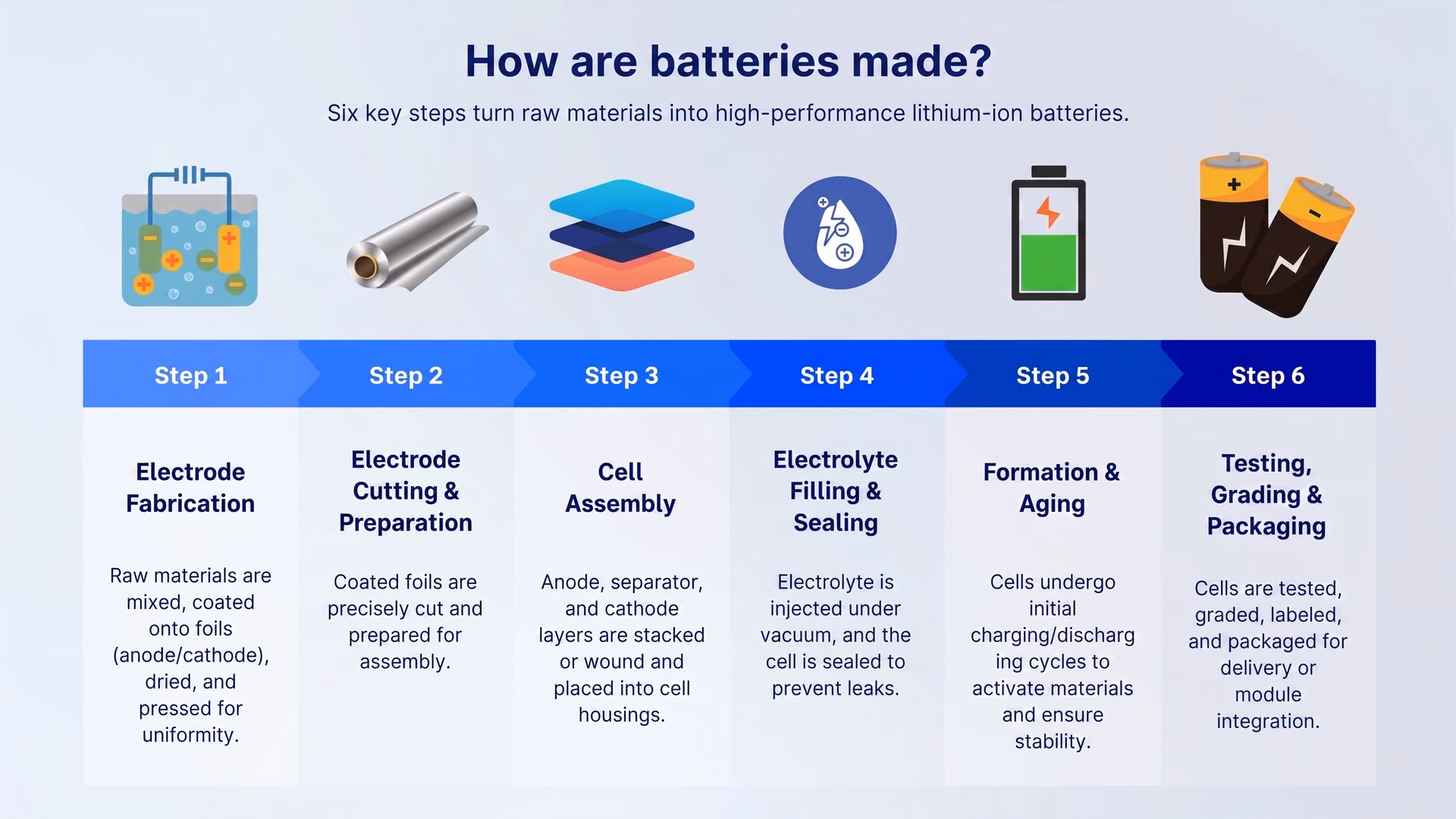 How are batteries made?

Six key steps turn raw materials into high-performance lithium-ion batteries.

Step 1

Electrode Fabrication

Raw materials are mixed, coated onto foils (anode/cathode), dried, and pressed for uniformity.

Step 2

Electrode Cutting & Preparation

Coated foils are precisely cut and prepared for assembly.

Step 3

Cell Assembly

Anode, separator, and cathode layers are stacked or wound and placed into cell housings.

Step 4

Electrolyte Filling & Sealing

Electrolyte is injected under vacuum, and the cell is sealed to prevent leaks.

Step 5

Formation & Aging

Cells undergo initial charging/discharging cycles to activate materials and ensure stability.

Step 6

Testing, Grading & Packaging

Cells are tested, graded, labeled, and packaged for delivery or module integration.